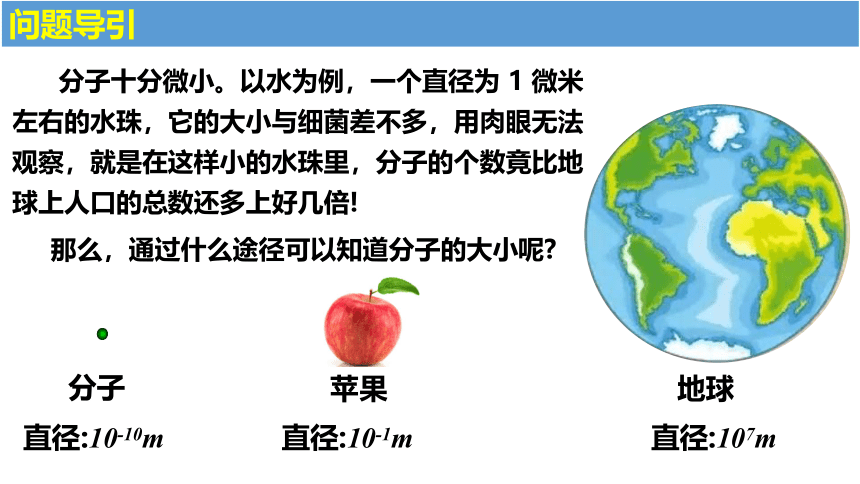 问题导引

分子十分微小。以水为例，一个直径为 1 微米左右的水珠，它的大小与细菌差不多，用肉眼无法观察，就是在这样小的水珠里，分子的个数竟比地球上人口的总数还多上好几倍!

那么，通过什么途径可以知道分子的大小呢?

分子

直径:$10^{-10}m$

苹果

直径:$10^{-1}m$

地球

直径:$10^{7}m$